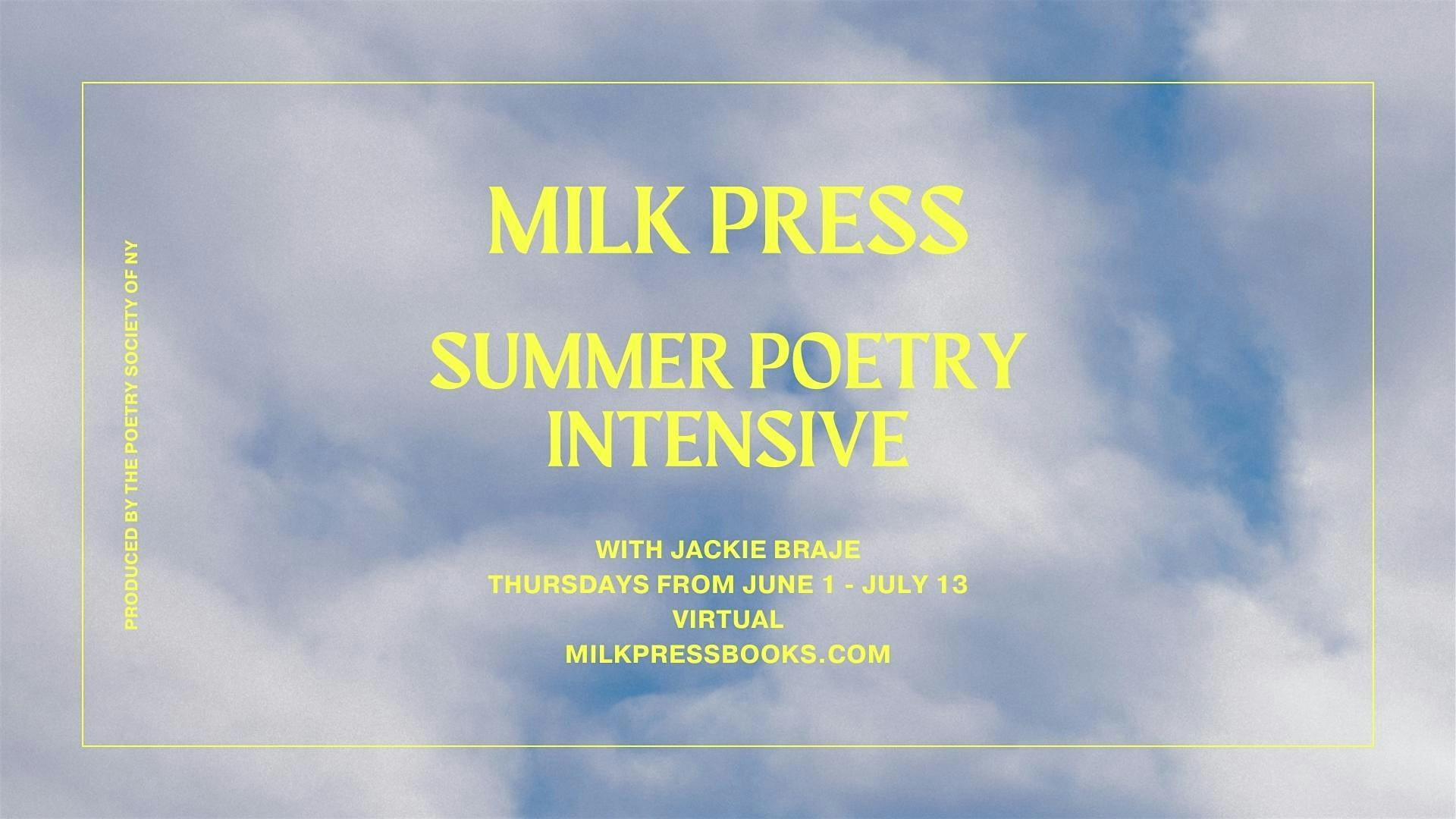 PRODUCED BY THE POETRY SOCIETY OF NY

MILK PRESS

SUMMER POETRY INTENSIVE

WITH JACKIE BRAJE
THURSDAYS FROM JUNE 1 - JULY 13
VIRTUAL
MILKPRESSBOOKS.COM